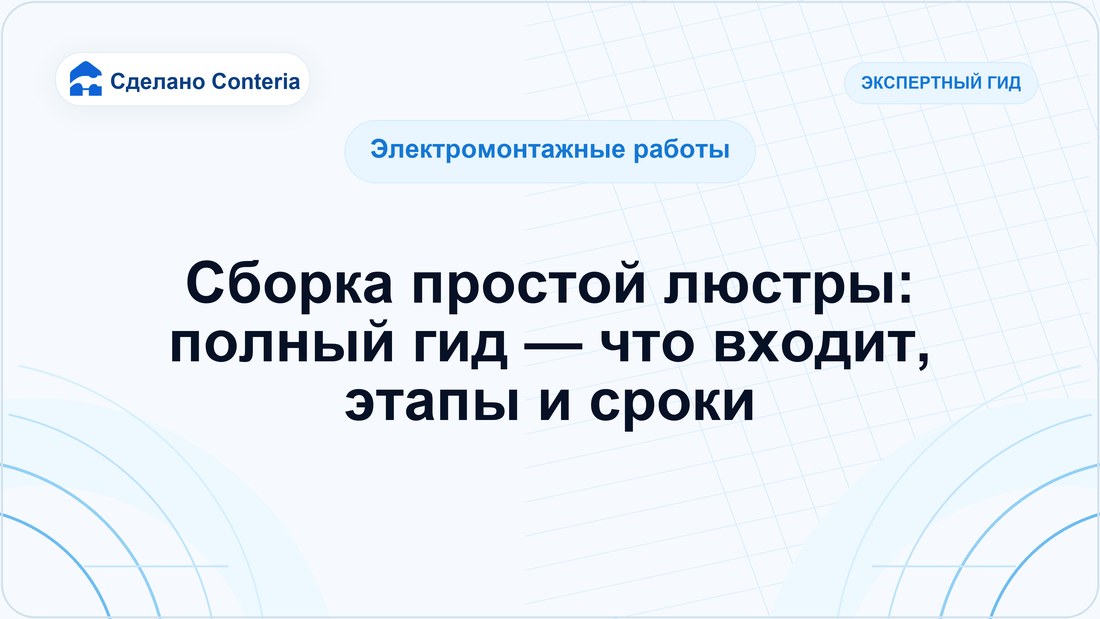 Сделано Conteria

ЭКСПЕРТНЫЙ ГИД

Электромонтажные работы

Сборка простой люстры: полный гид — что входит, этапы и сроки